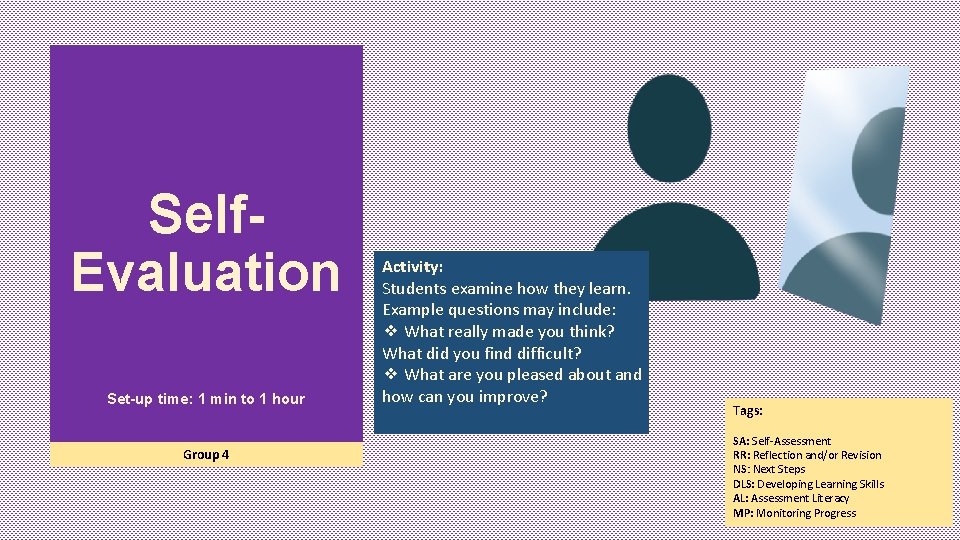 Self-Evaluation

Set-up time: 1 min to 1 hour

Group 4

Activity:
Students examine how they learn. Example questions may include:
❖ What really made you think? What did you find difficult?
❖ What are you pleased about and how can you improve?

Tags:

SA: Self-Assessment
RR: Reflection and/or Revision
NS: Next Steps
DLS: Developing Learning Skills
AL: Assessment Literacy
MP: Monitoring Progress